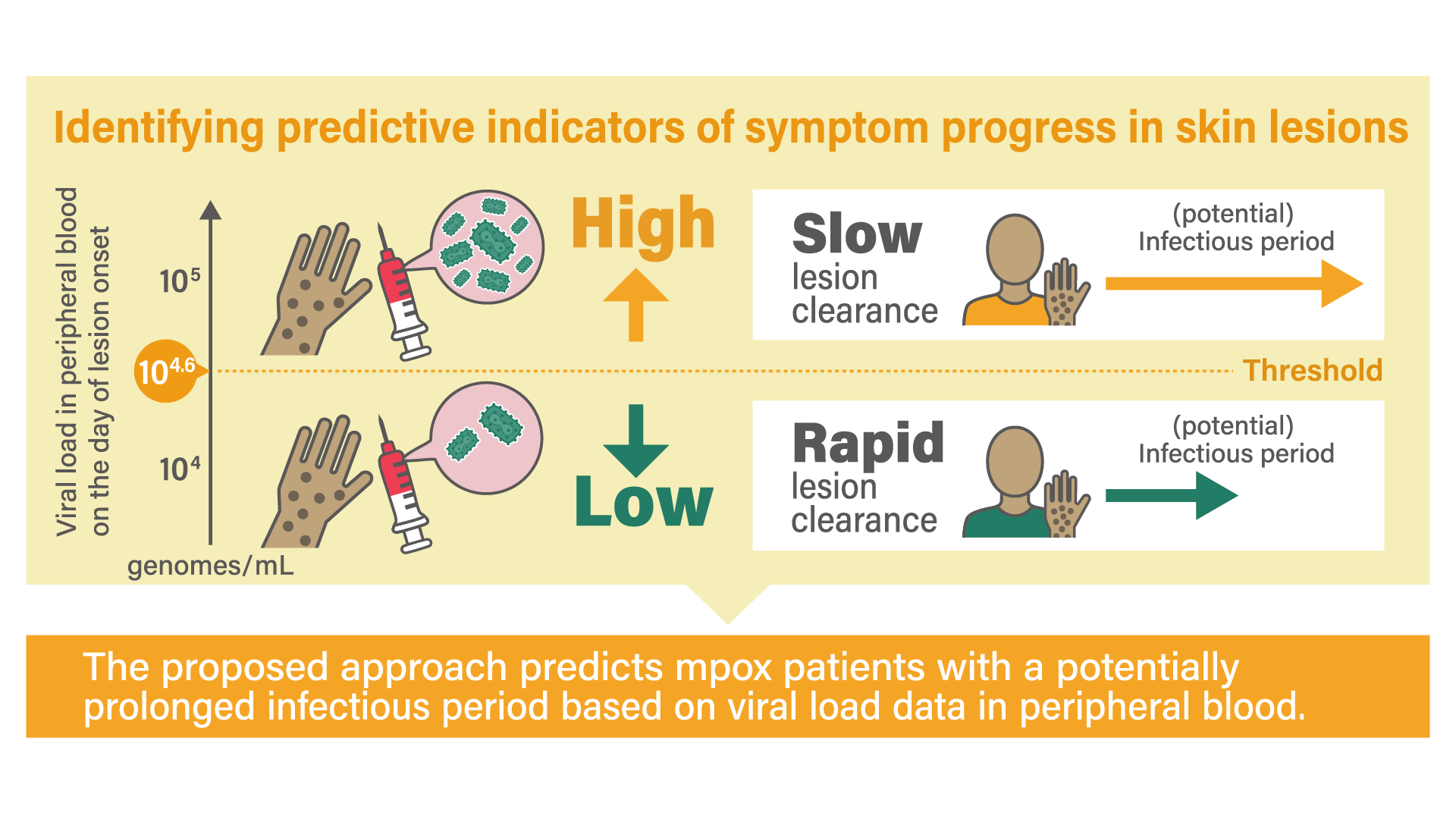 Identifying predictive indicators of symptom progress in skin lesions

Viral load in peripheral blood on the day of lesion onset

$10^5$

$10^{4.6}$

$10^4$

genomes/mL

High

Slow lesion clearance

(potential) Infectious period

Threshold

Low

Rapid lesion clearance

(potential) Infectious period

The proposed approach predicts mpox patients with a potentially prolonged infectious period based on viral load data in peripheral blood.